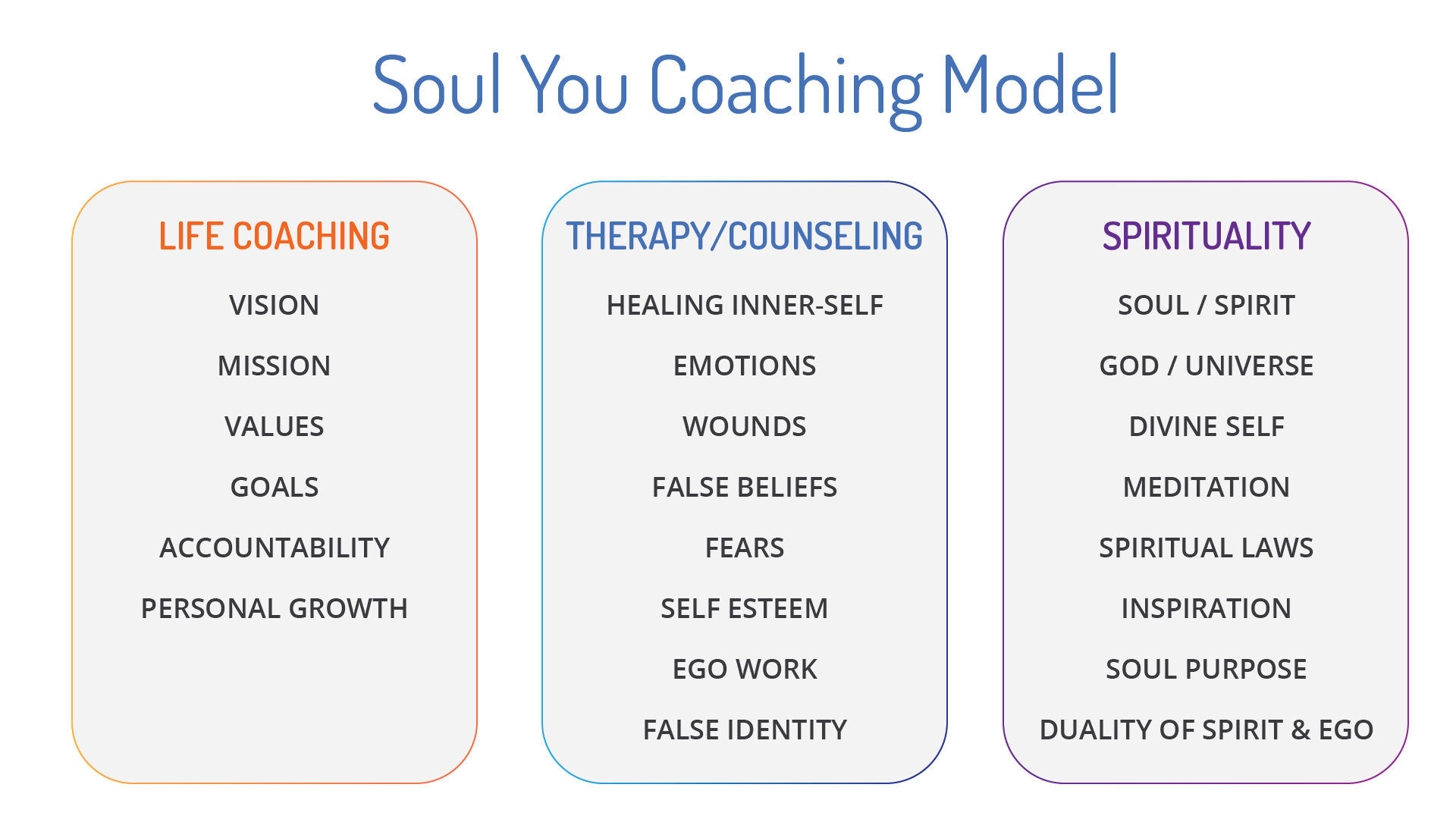 Soul You Coaching Model

LIFE COACHING

VISION

MISSION

VALUES

GOALS

ACCOUNTABILITY

PERSONAL GROWTH

THERAPY/COUNSELING

HEALING INNER-SELF

EMOTIONS

WOUNDS

FALSE BELIEFS

FEARS

SELF ESTEEM

EGO WORK

FALSE IDENTITY

SPIRITUALITY

SOUL / SPIRIT

GOD / UNIVERSE

DIVINE SELF

MEDITATION

SPIRITUAL LAWS

INSPIRATION

SOUL PURPOSE

DUALITY OF SPIRIT & EGO